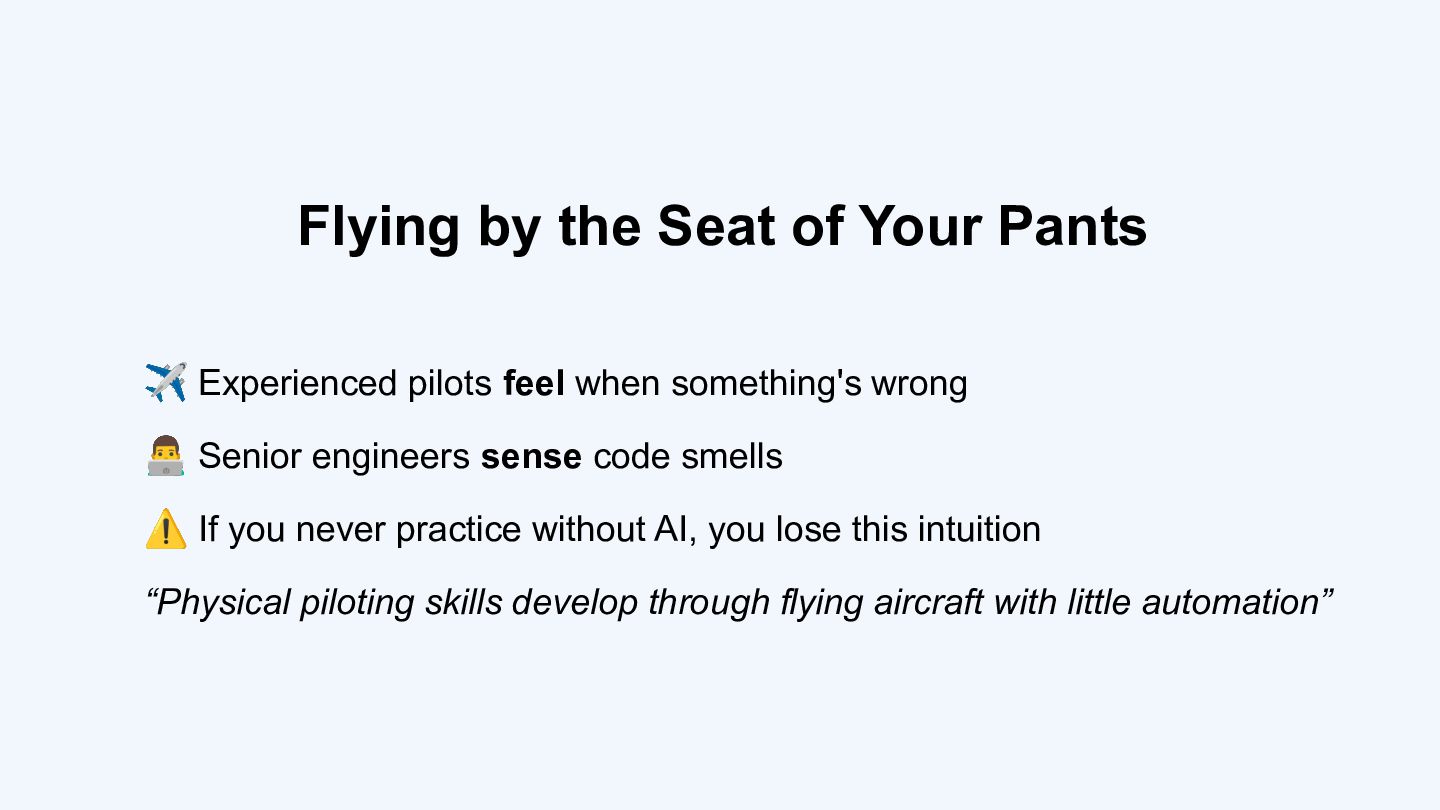 Flying by the Seat of Your Pants

✈️ Experienced pilots feel when something's wrong

👨‍💻 Senior engineers sense code smells

⚠️ If you never practice without AI, you lose this intuition

“Physical piloting skills develop through flying aircraft with little automation”